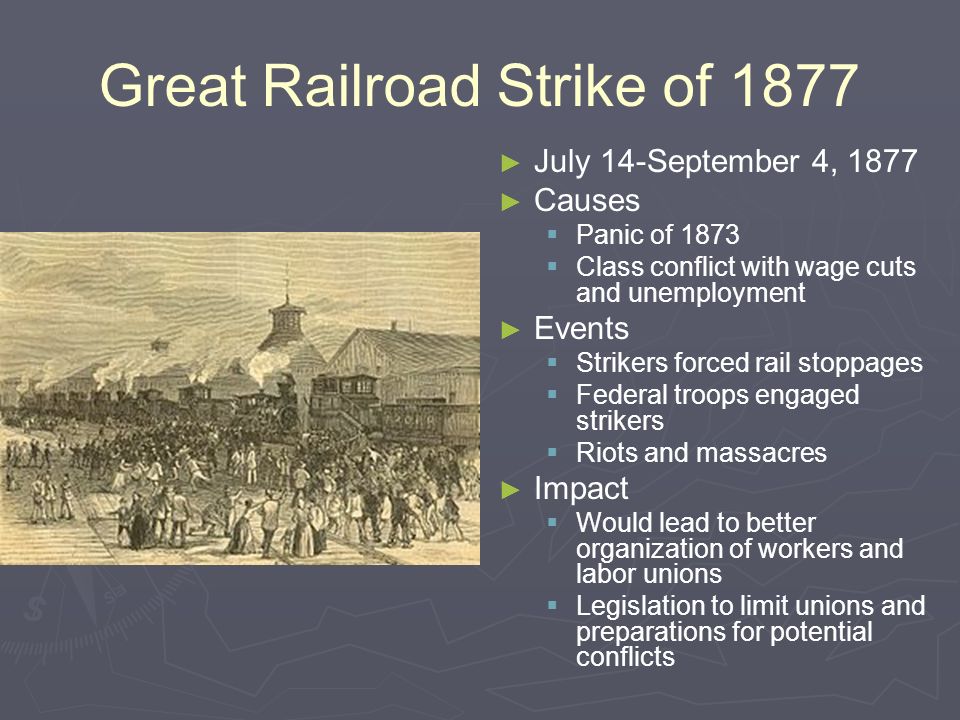 Great Railroad Strike of 1877

► July 14-September 4, 1877
► Causes
 ▪ Panic of 1873
 ▪ Class conflict with wage cuts and unemployment
► Events
 ▪ Strikers forced rail stoppages
 ▪ Federal troops engaged strikers
 ▪ Riots and massacres
► Impact
 ▪ Would lead to better organization of workers and labor unions
 ▪ Legislation to limit unions and preparations for potential conflicts